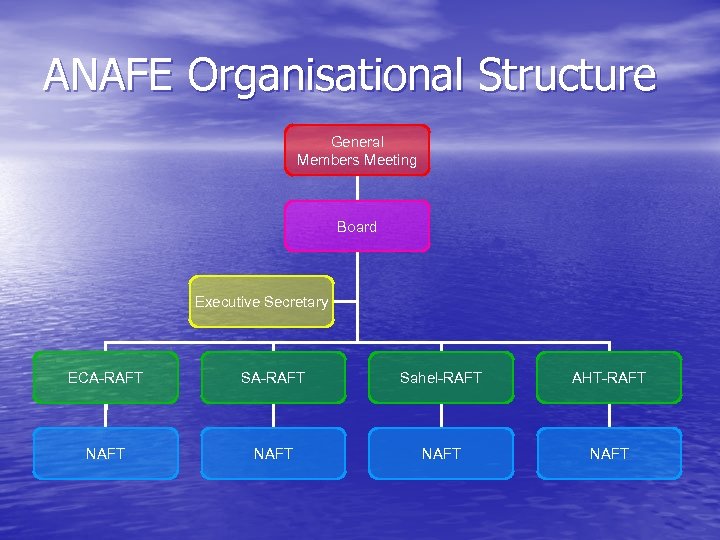 ANAFE Organisational Structure

General Members Meeting

Board

Executive Secretary

ECA-RAFT

SA-RAFT

Sahel-RAFT

AHT-RAFT

NAFT

NAFT

NAFT

NAFT